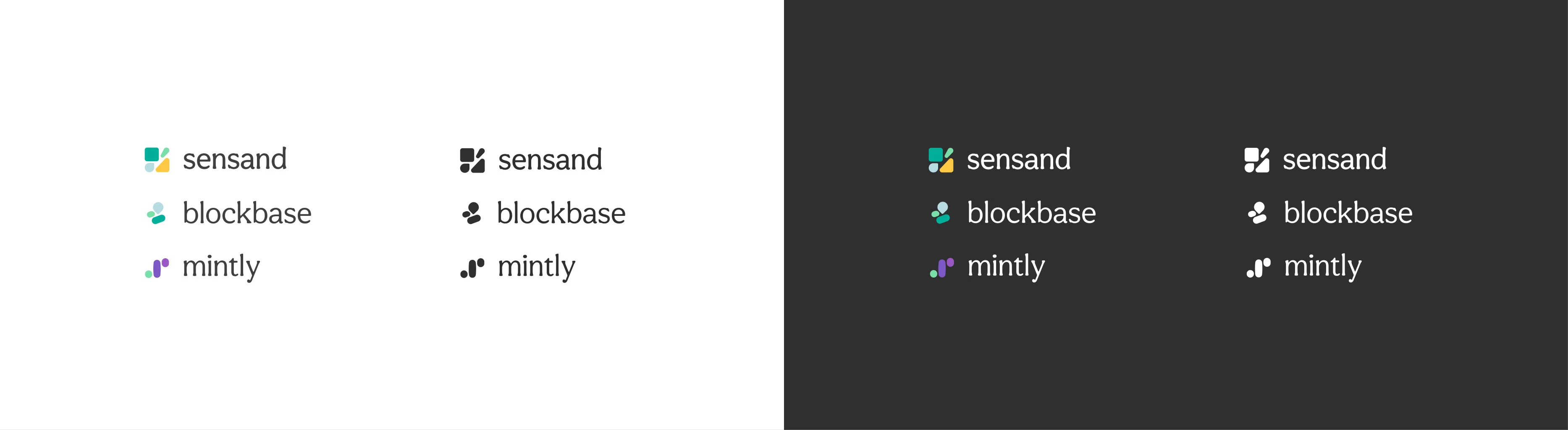 sensand
blockbase
mintly

sensand
blockbase
mintly

sensand
blockbase
mintly

sensand
blockbase
mintly